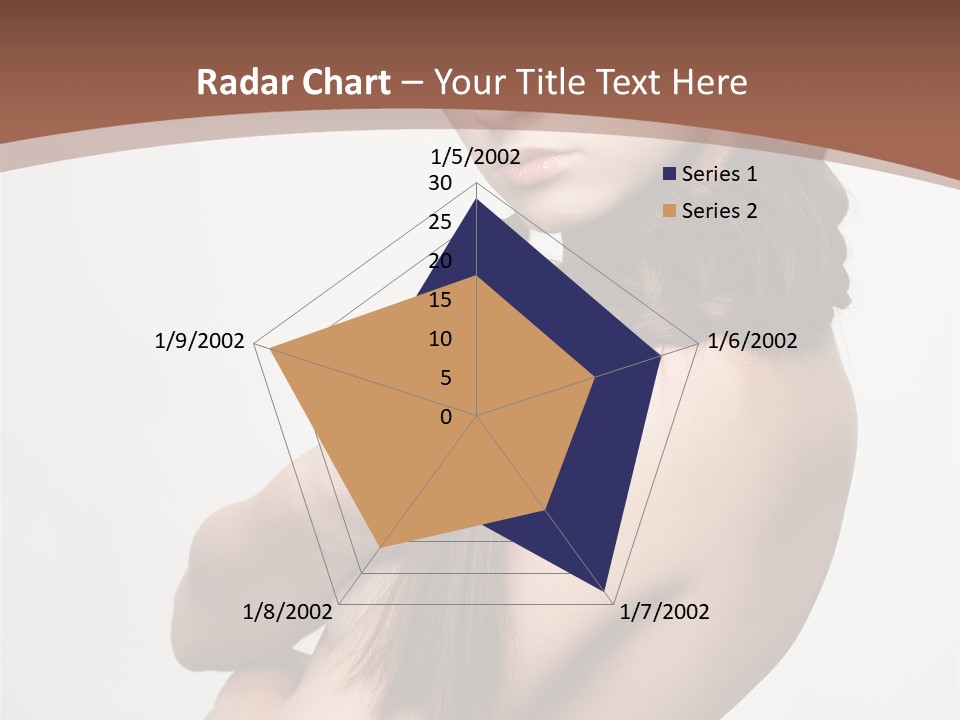 Radar Chart – Your Title Text Here

1/5/2002
30
25
20
15
10
5
0
1/6/2002
1/7/2002
1/8/2002
1/9/2002

Series 1
Series 2